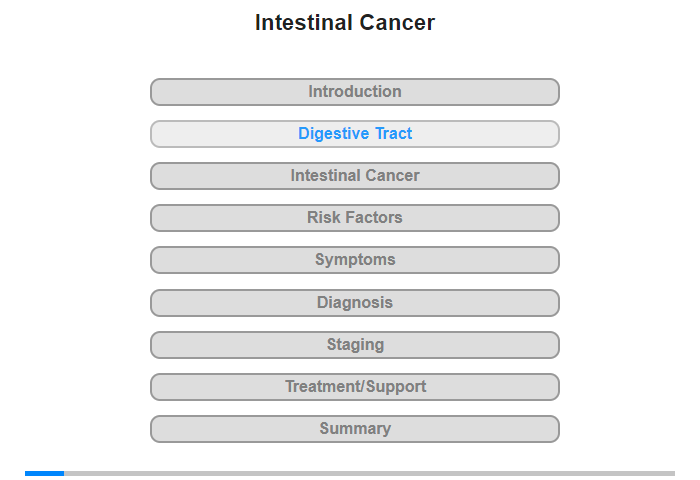 Intestinal Cancer

Introduction

Digestive Tract

Intestinal Cancer

Risk Factors

Symptoms

Diagnosis

Staging

Treatment/Support

Summary